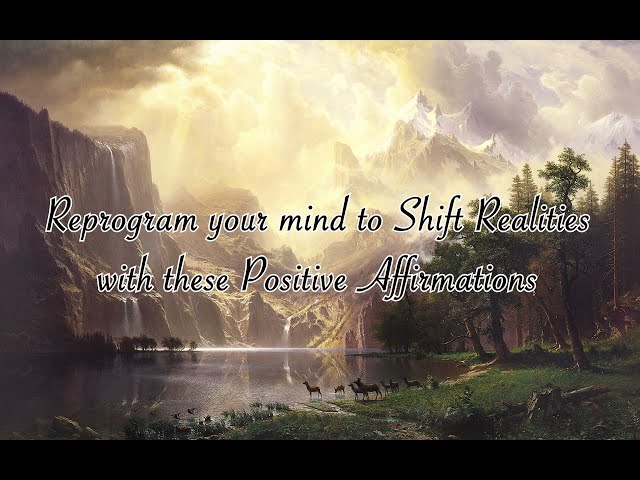 Reprogram your mind to Shift Realities with these Positive Affirmations